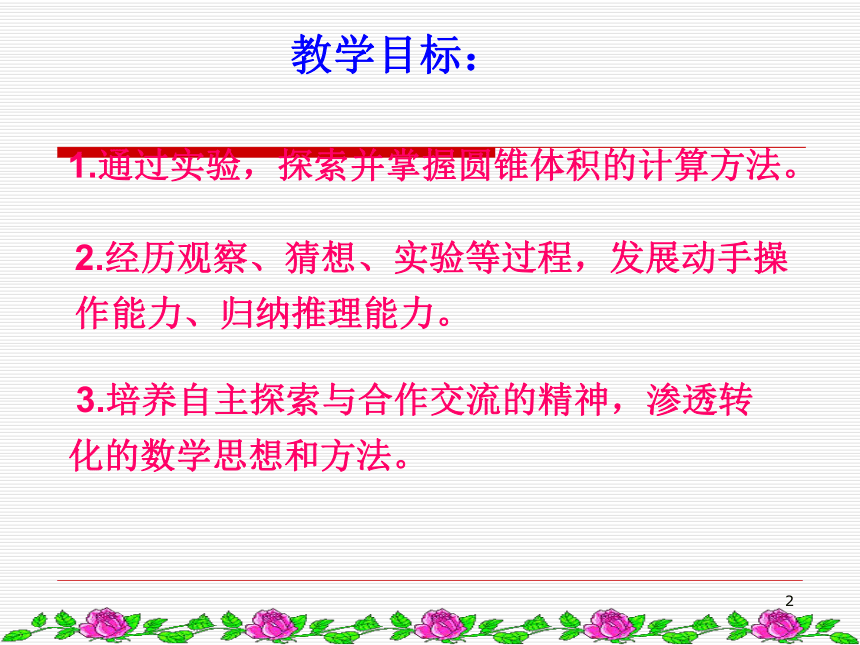 教学目标：

1.通过实验，探索并掌握圆锥体积的计算方法。

2.经历观察、猜想、实验等过程，发展动手操作能力、归纳推理能力。

3.培养自主探索与合作交流的精神，渗透转化的数学思想和方法。

2